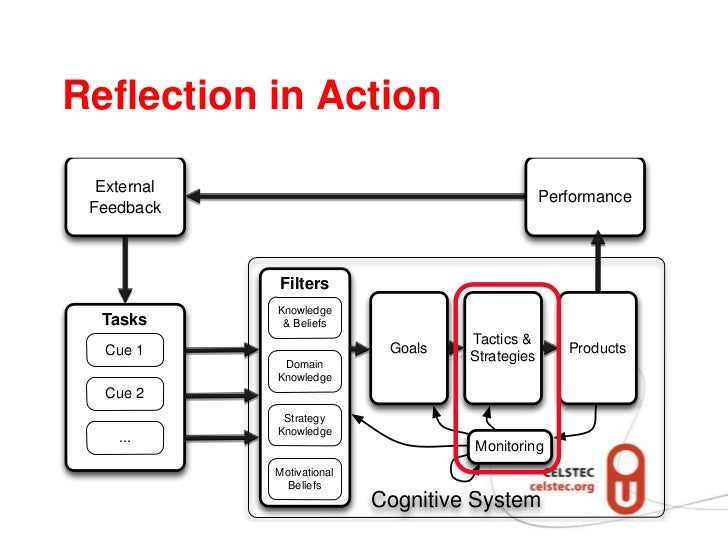 Reflection in Action

External Feedback

Performance

Tasks

Cue 1

Cue 2

...

Filters

Knowledge & Beliefs

Domain Knowledge

Strategy Knowledge

Motivational Beliefs

Goals

Tactics & Strategies

Products

Monitoring

Cognitive System

CELSTEC
celstec.org